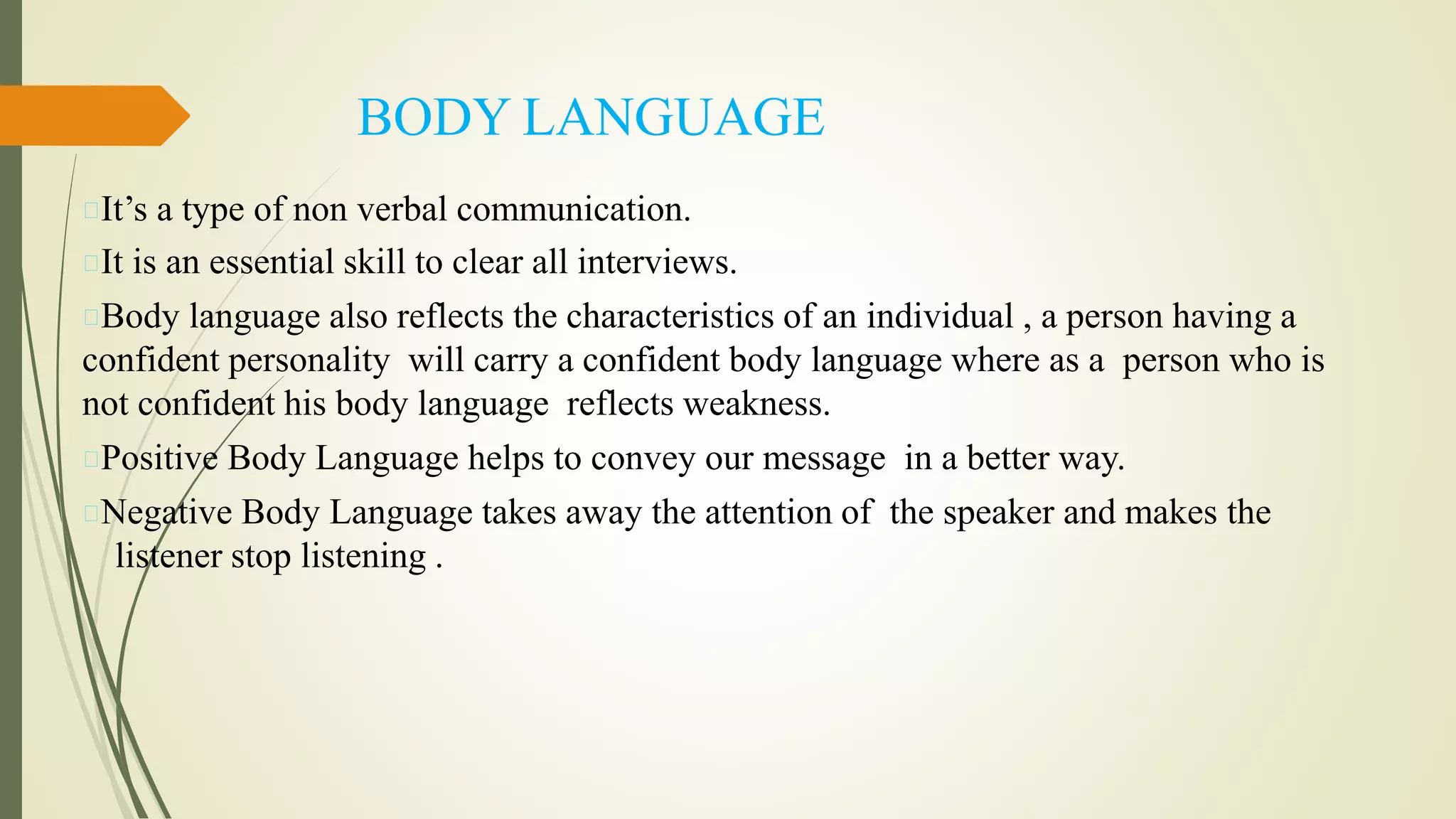 BODY LANGUAGE

It’s a type of non verbal communication.

It is an essential skill to clear all interviews.

Body language also reflects the characteristics of an individual , a person having a confident personality will carry a confident body language where as a person who is not confident his body language reflects weakness.

Positive Body Language helps to convey our message in a better way.

Negative Body Language takes away the attention of the speaker and makes the listener stop listening .